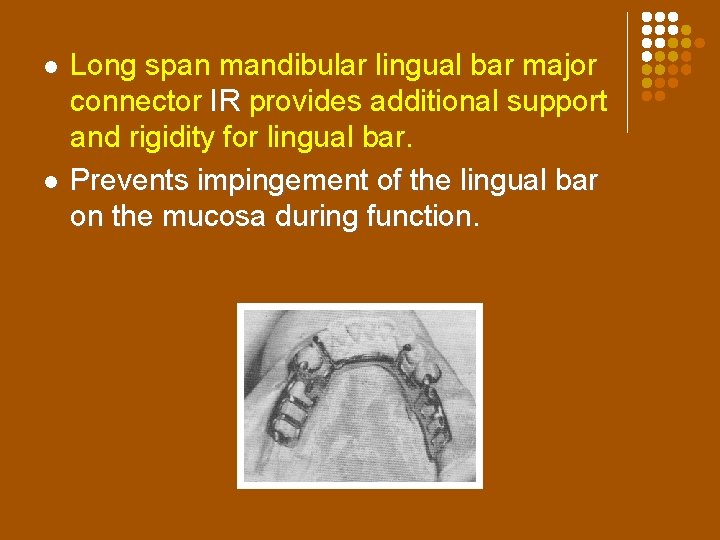 - Long span mandibular lingual bar major connector IR provides additional support and rigidity for lingual bar.
- Prevents impingement of the lingual bar on the mucosa during function.